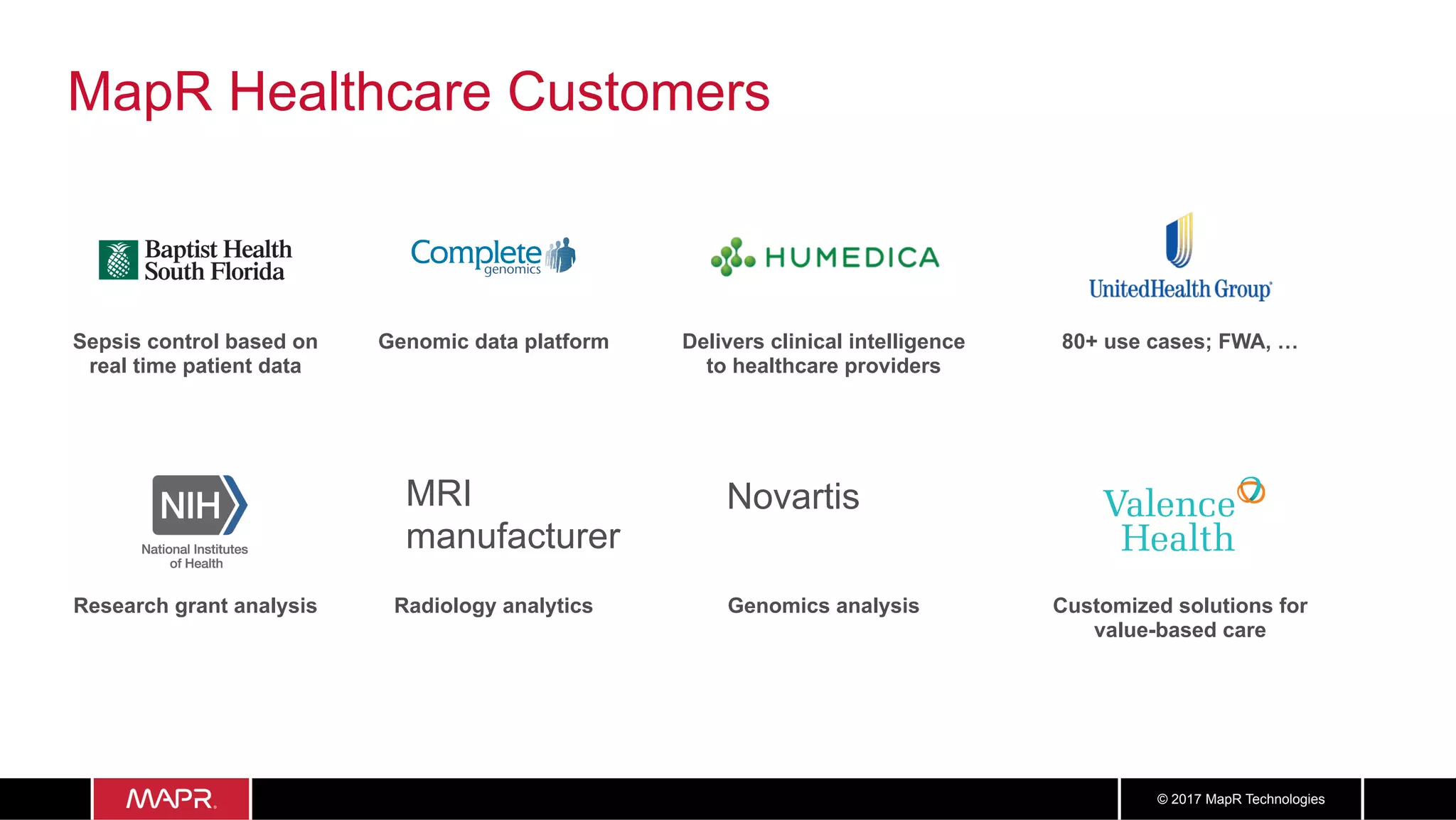 MapR Healthcare Customers

Baptist Health South Florida

Sepsis control based on real time patient data

Complete genomics

Genomic data platform

HUMEDICA

Delivers clinical intelligence to healthcare providers

UnitedHealth Group

80+ use cases; FWA, …

NIH
National Institutes of Health

Research grant analysis

MRI manufacturer

Radiology analytics

Novartis

Genomics analysis

Valence Health

Customized solutions for value-based care

MAPR

© 2017 MapR Technologies